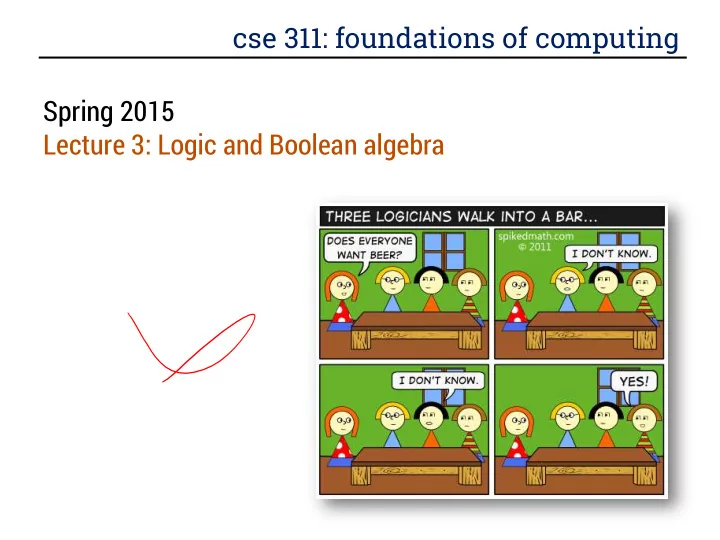 cse 311: foundations of computing

Spring 2015
Lecture 3: Logic and Boolean algebra

THREE LOGICIANS WALK INTO A BAR...

DOES EVERYONE WANT BEER?

spikedmath.com
© 2011

I DON'T KNOW.

I DON'T KNOW.

YES!